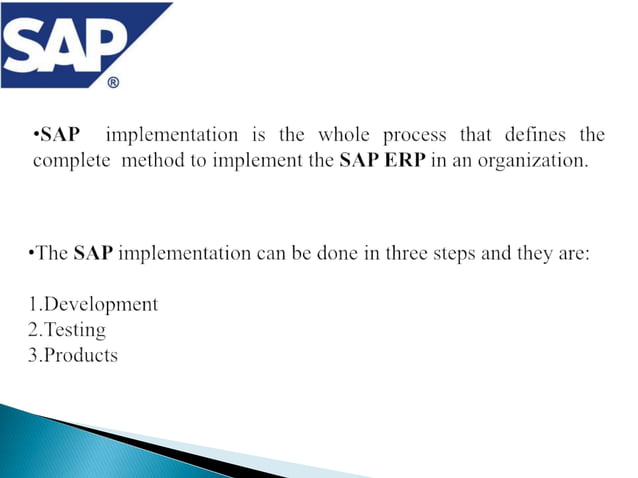 SAP®

•SAP implementation is the whole process that defines the complete method to implement the SAP ERP in an organization.

•The SAP implementation can be done in three steps and they are:

1.Development
2.Testing
3.Products